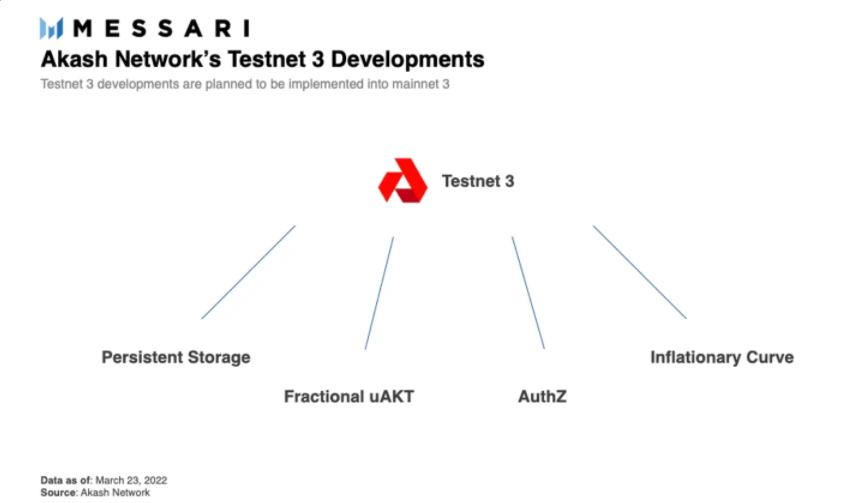 MESSARI

Akash Network's Testnet 3 Developments

Testnet 3 developments are planned to be implemented into mainnet 3

Testnet 3

Persistent Storage

Fractional uAKT

AuthZ

Inflationary Curve

Data as of: March 23, 2022
Source: Akash Network